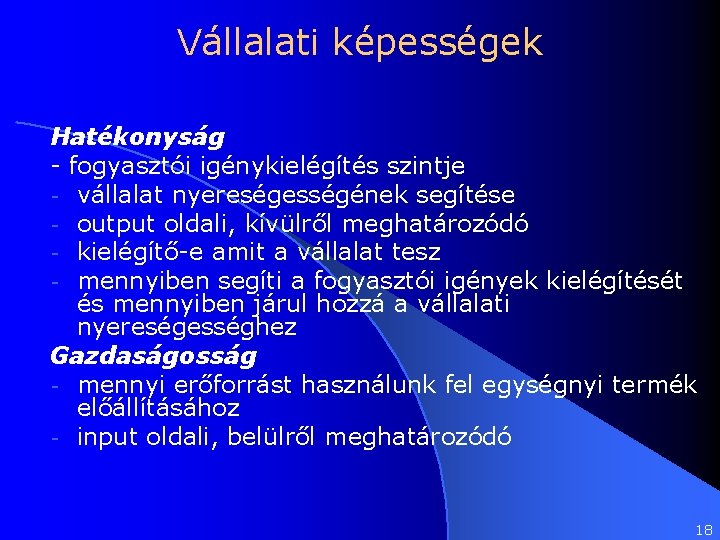 Vállalati képességek

Hatékonyság
- fogyasztói igénykielégítés szintje
- vállalat nyereségességének segítése
- output oldali, kívülről meghatározódó
- kielégítő-e amit a vállalat tesz
- mennyiben segíti a fogyasztói igények kielégítését és mennyiben járul hozzá a vállalati nyereségességhez

Gazdaságosság
- mennyi erőforrást használunk fel egységnyi termék előállításához
- input oldali, belülről meghatározódó

18